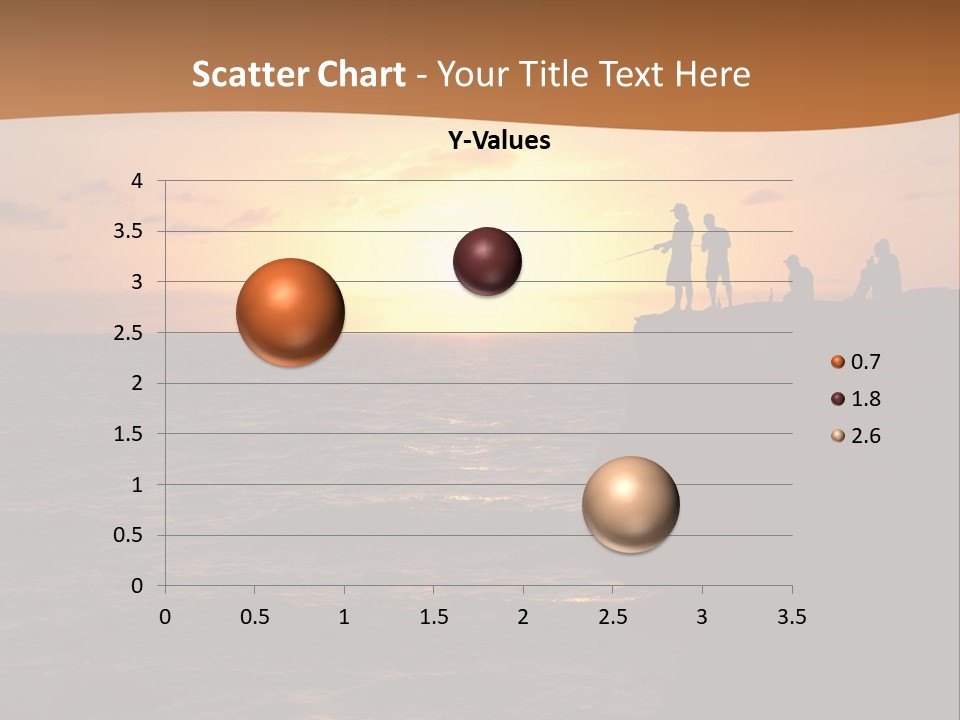 Scatter Chart - Your Title Text Here

Y-Values

4
3.5
3
2.5
2
1.5
1
0.5
0

0 0.5 1 1.5 2 2.5 3 3.5

0.7
1.8
2.6